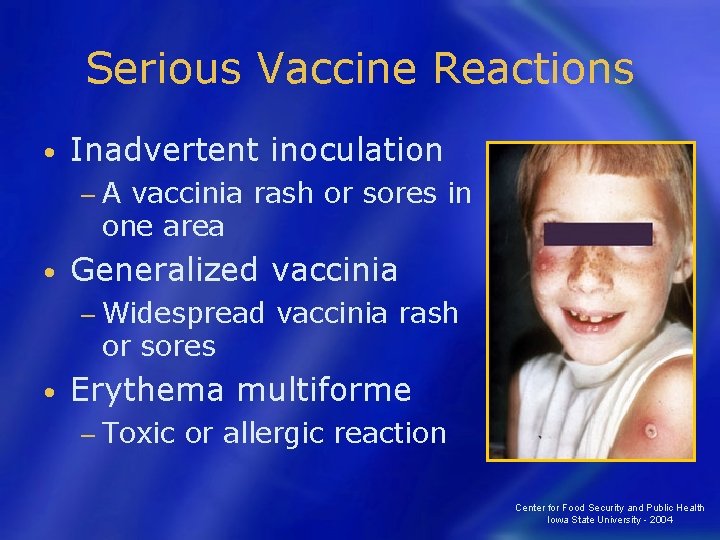 Serious Vaccine Reactions

• Inadvertent inoculation
– A vaccinia rash or sores in one area
• Generalized vaccinia
– Widespread vaccinia rash or sores
• Erythema multiforme
– Toxic or allergic reaction

Center for Food Security and Public Health
Iowa State University - 2004